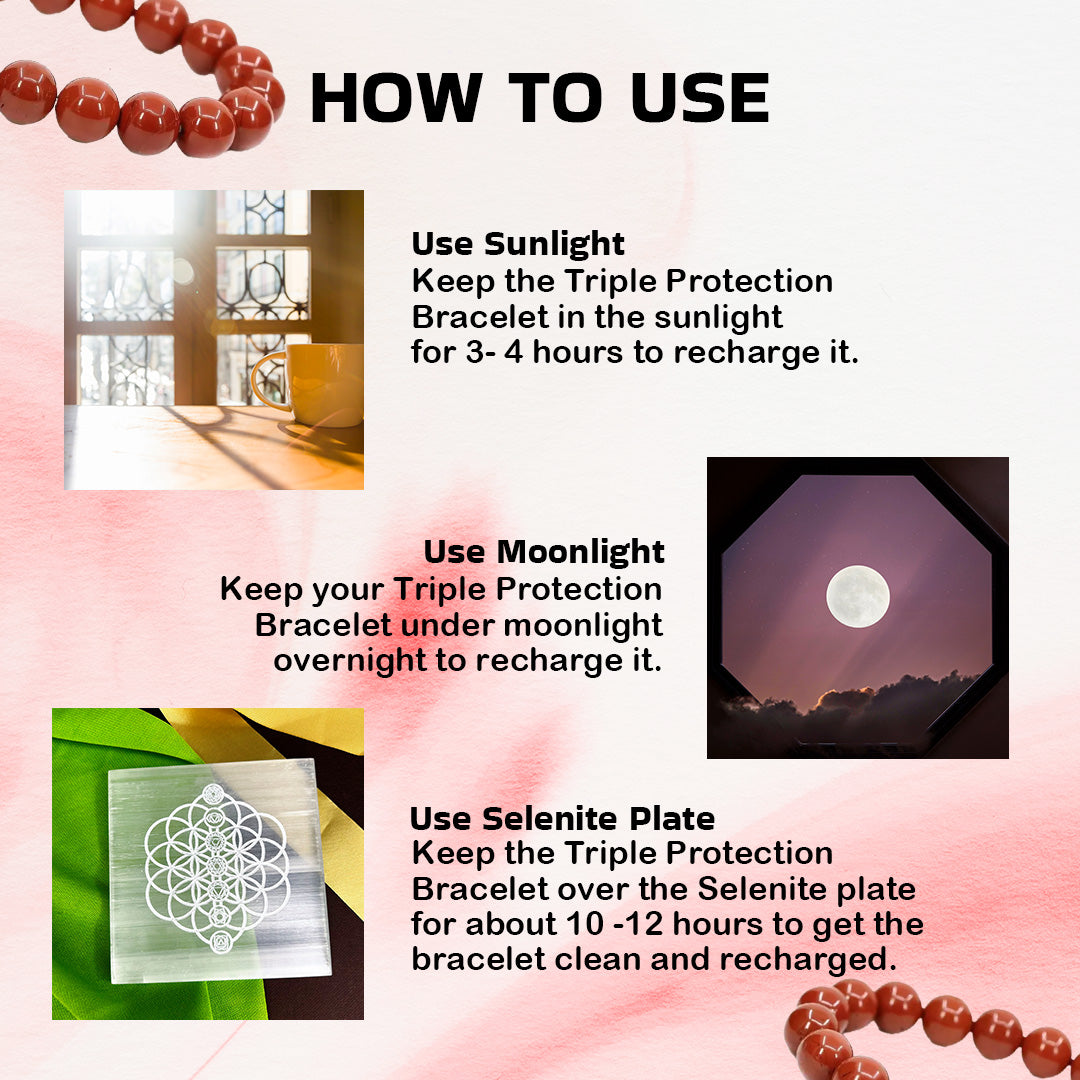 HOW TO USE

Use Sunlight
Keep the Triple Protection Bracelet in the sunlight for 3- 4 hours to recharge it.

Use Moonlight
Keep your Triple Protection Bracelet under moonlight overnight to recharge it.

Use Selenite Plate
Keep the Triple Protection Bracelet over the Selenite plate for about 10 -12 hours to get the bracelet clean and recharged.